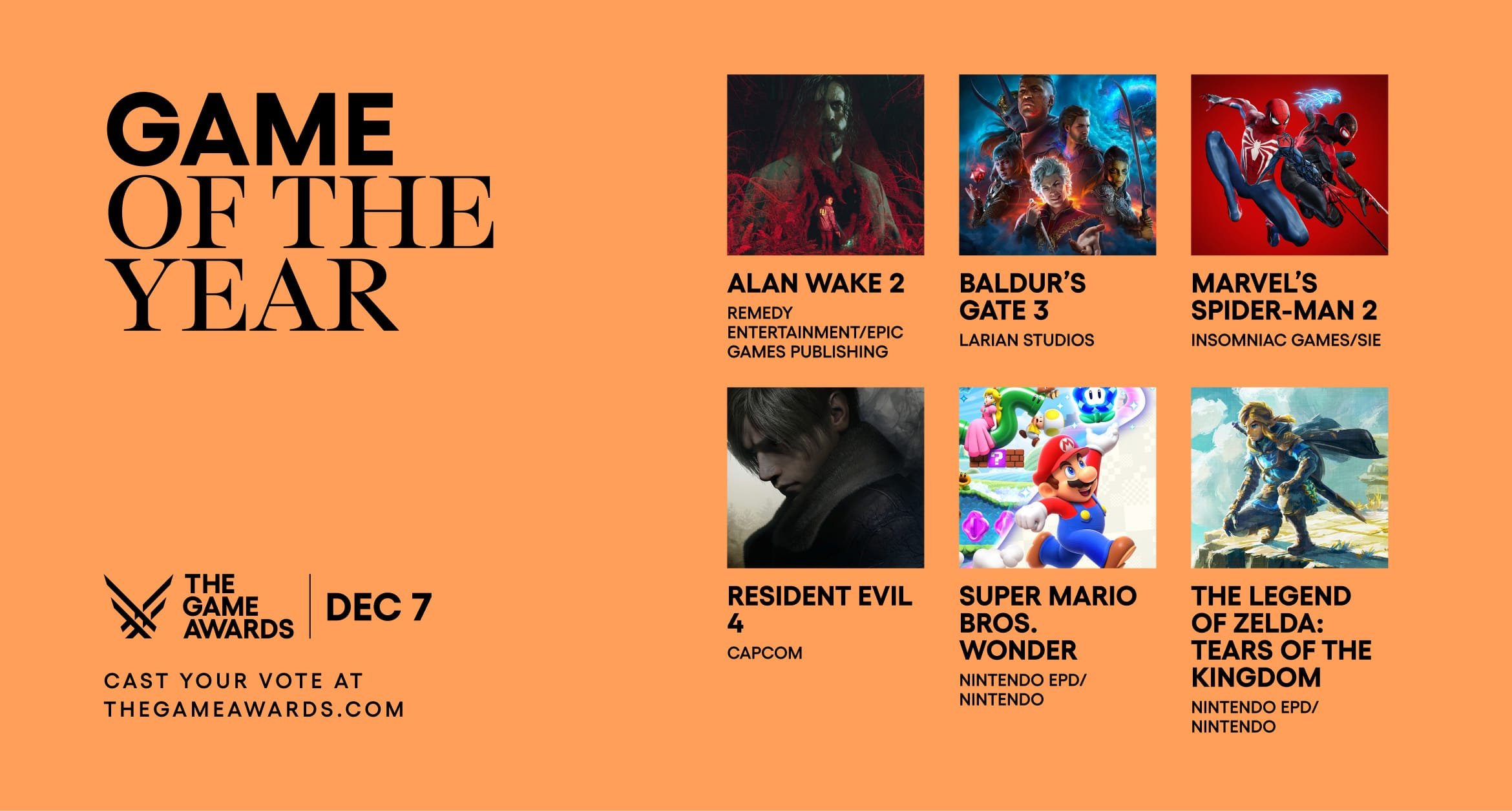 GAME
OF THE
YEAR

THE GAME AWARDS | DEC 7

CAST YOUR VOTE AT THEGAMEAWARDS.COM

ALAN WAKE 2
REMEDY ENTERTAINMENT/EPIC GAMES PUBLISHING

BALDUR'S GATE 3
LARIAN STUDIOS

MARVEL'S SPIDER-MAN 2
INSOMNIAC GAMES/SIE

RESIDENT EVIL 4
CAPCOM

SUPER MARIO BROS. WONDER
NINTENDO EPD/ NINTENDO

THE LEGEND OF ZELDA: TEARS OF THE KINGDOM
NINTENDO EPD/ NINTENDO